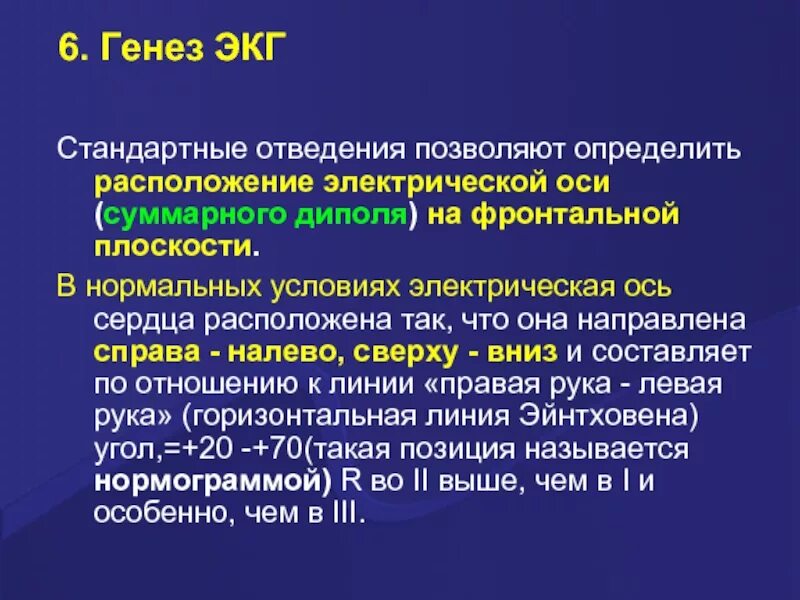 6. Генез ЭКГ

Стандартные отведения позволяют определить расположение электрической оси (суммарного диполя) на фронтальной плоскости.

В нормальных условиях электрическая ось сердца расположена так, что она направлена справа - налево, сверху - вниз и составляет по отношению к линии «правая рука - левая рука» (горизонтальная линия Эйнтховена) угол,=+20 -+70(такая позиция называется нормограммой) R во II выше, чем в I и особенно, чем в III.